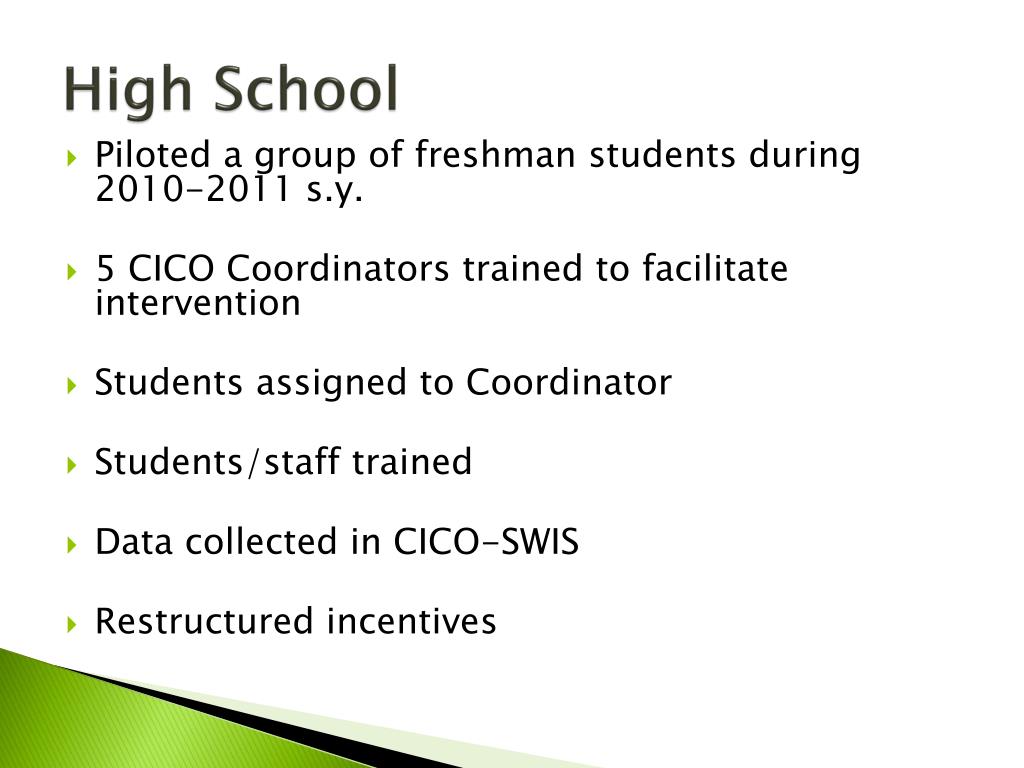 High School

Piloted a group of freshman students during 2010-2011 s.y.

5 CICO Coordinators trained to facilitate intervention

Students assigned to Coordinator

Students/staff trained

Data collected in CICO-SWIS

Restructured incentives